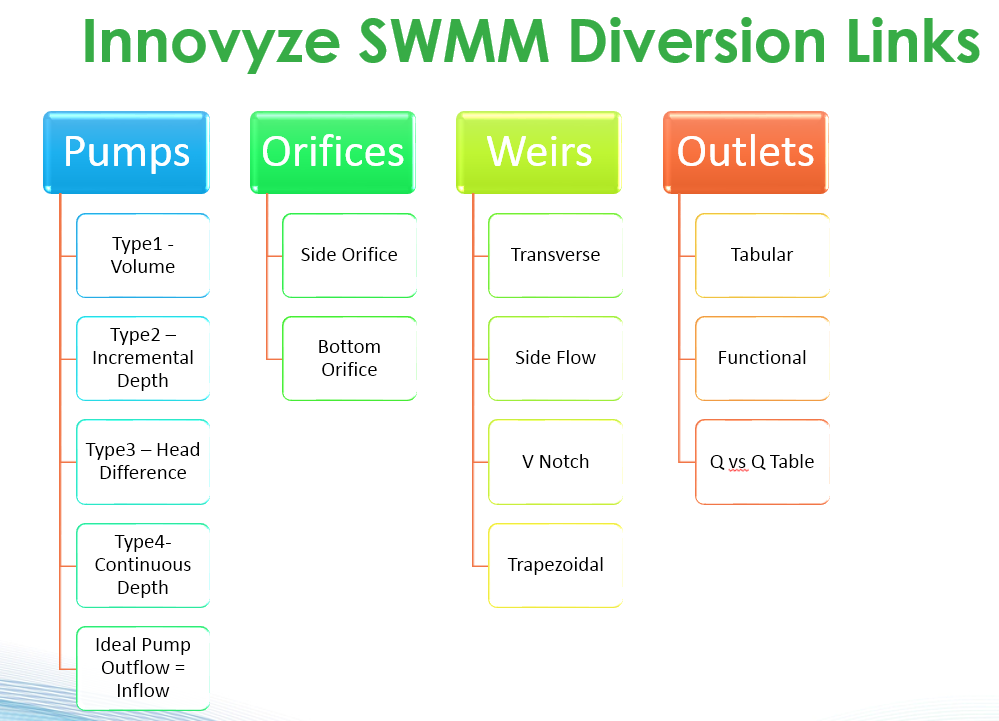 Innovyze SWMM Diversion Links

Pumps

Type1 - Volume

Type2 – Incremental Depth

Type3 – Head Difference

Type4- Continuous Depth

Ideal Pump Outflow = Inflow

Orifices

Side Orifice

Bottom Orifice

Weirs

Transverse

Side Flow

V Notch

Trapezoidal

Outlets

Tabular

Functional

Q vs Q Table